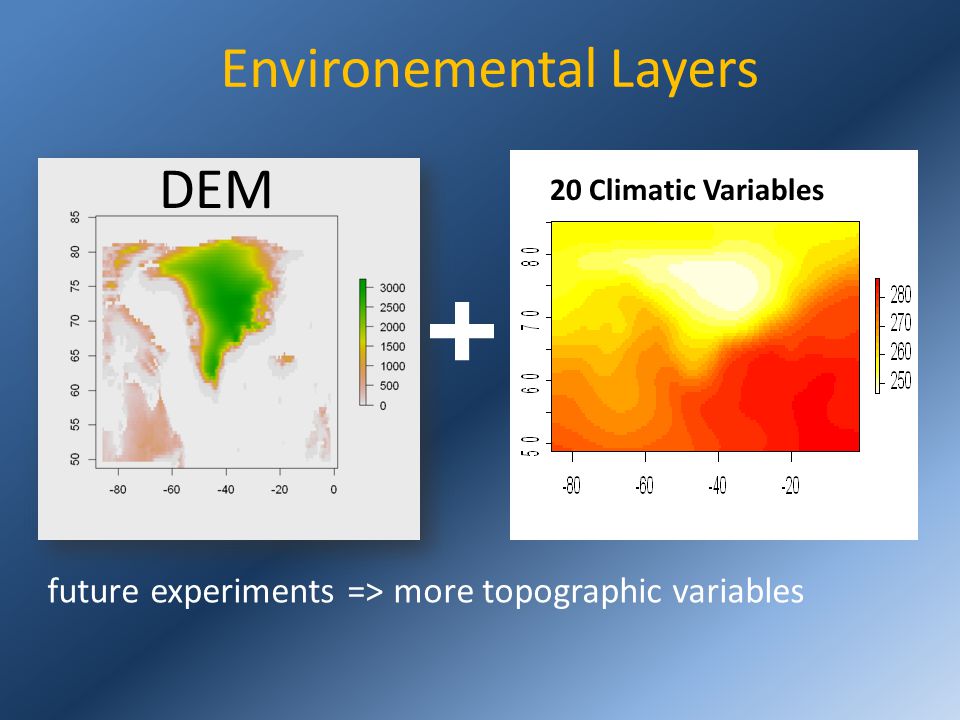 Environemental Layers

DEM

85
80
75
70
65
60
55
50

-80 -60 -40 -20 0

3000
2500
2000
1500
1000
500
0

+

20 Climatic Variables

80
70
60
50

-80 -60 -40 -20

280
270
260
250

future experiments => more topographic variables